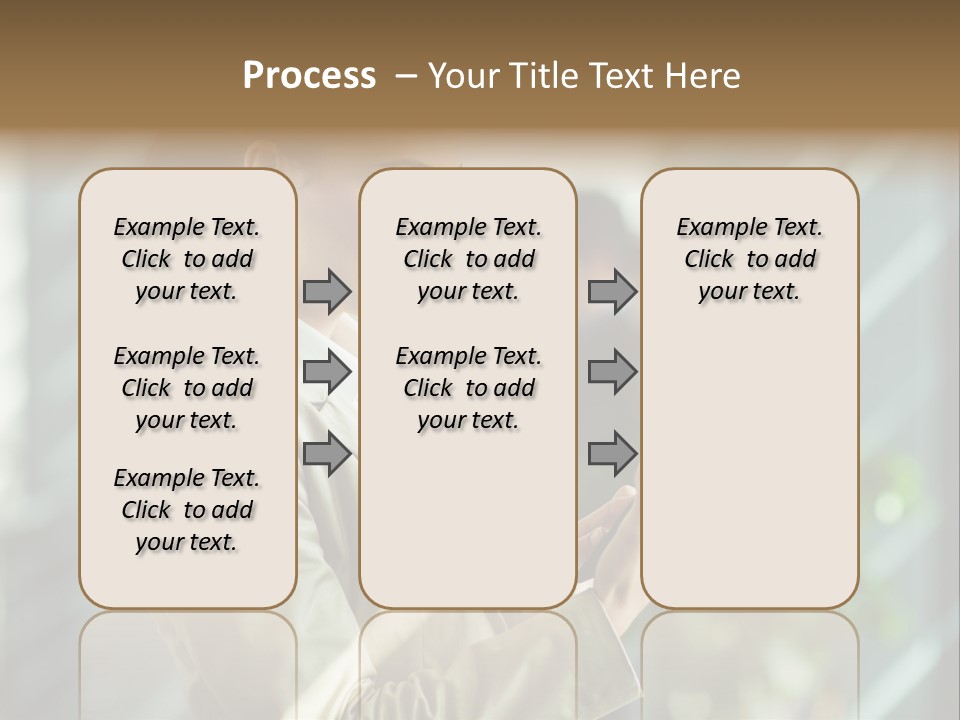 Process – Your Title Text Here

Example Text. Click to add your text.

Example Text. Click to add your text.

Example Text. Click to add your text.

Example Text. Click to add your text.

Example Text. Click to add your text.

Example Text. Click to add your text.